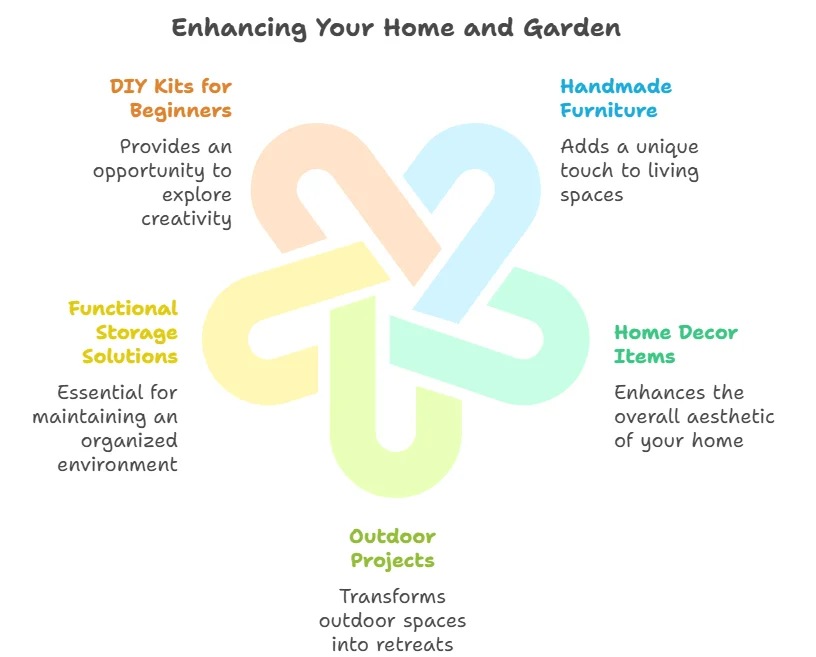 Enhancing Your Home and Garden

DIY Kits for Beginners

Provides an opportunity to explore creativity

Handmade Furniture

Adds a unique touch to living spaces

Functional Storage Solutions

Essential for maintaining an organized environment

Home Decor Items

Enhances the overall aesthetic of your home

Outdoor Projects

Transforms outdoor spaces into retreats